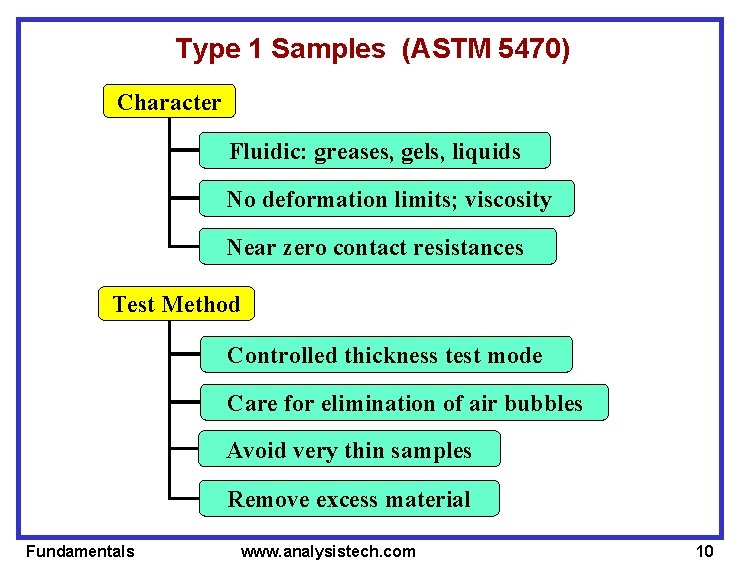 Type 1 Samples (ASTM 5470)

Character

Fluidic: greases, gels, liquids

No deformation limits; viscosity

Near zero contact resistances

Test Method

Controlled thickness test mode

Care for elimination of air bubbles

Avoid very thin samples

Remove excess material

Fundamentals www.analysistech.com 10